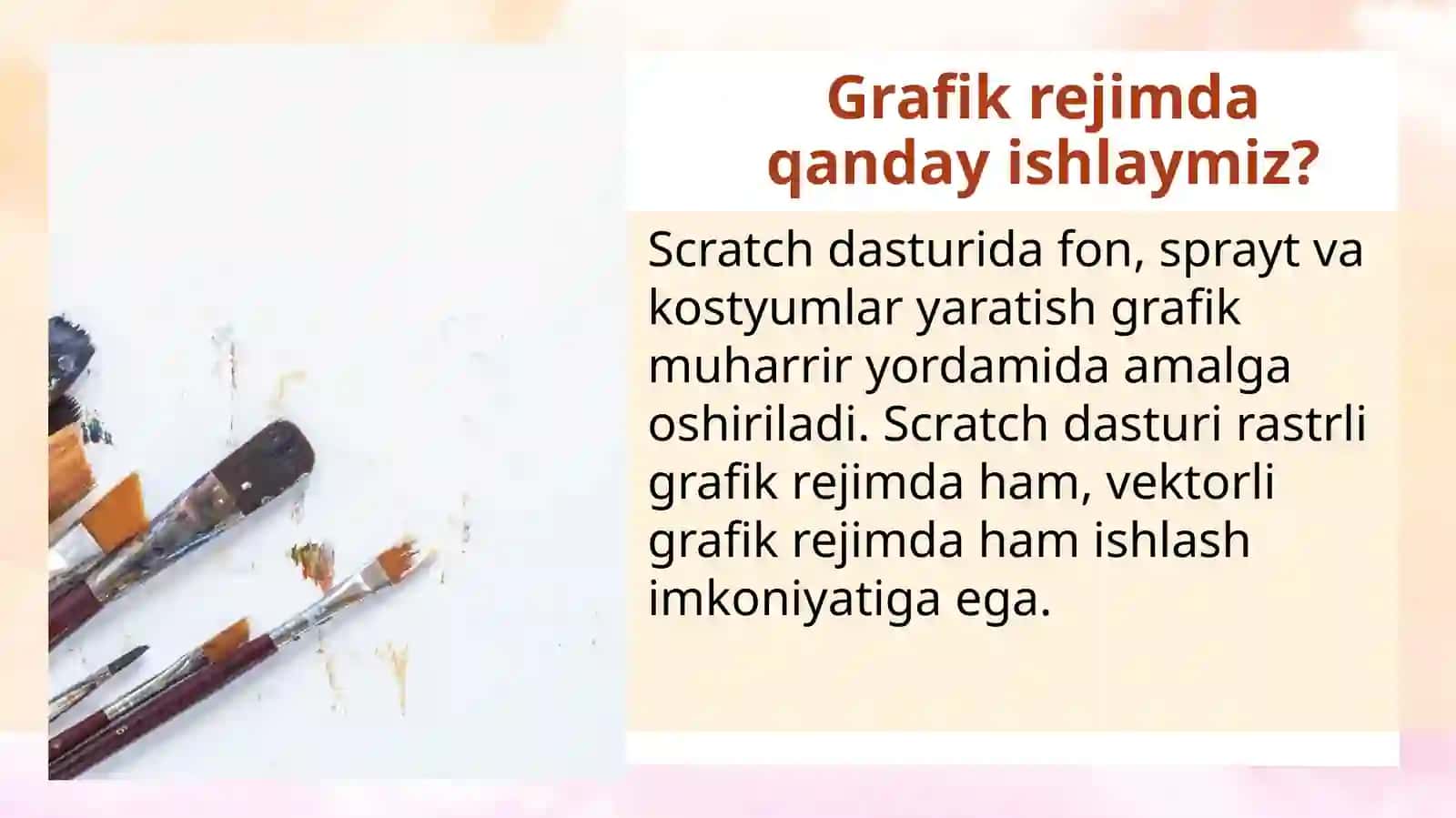 Grafik rejimda qanday ishlaymiz?

Scratch dasturida fon, sprayt va kostyumlar yaratish grafik muharrir yordamida amalga oshiriladi. Scratch dasturi rastrli grafik rejimda ham, vektorli grafik rejimda ham ishlash imkoniyatiga ega.